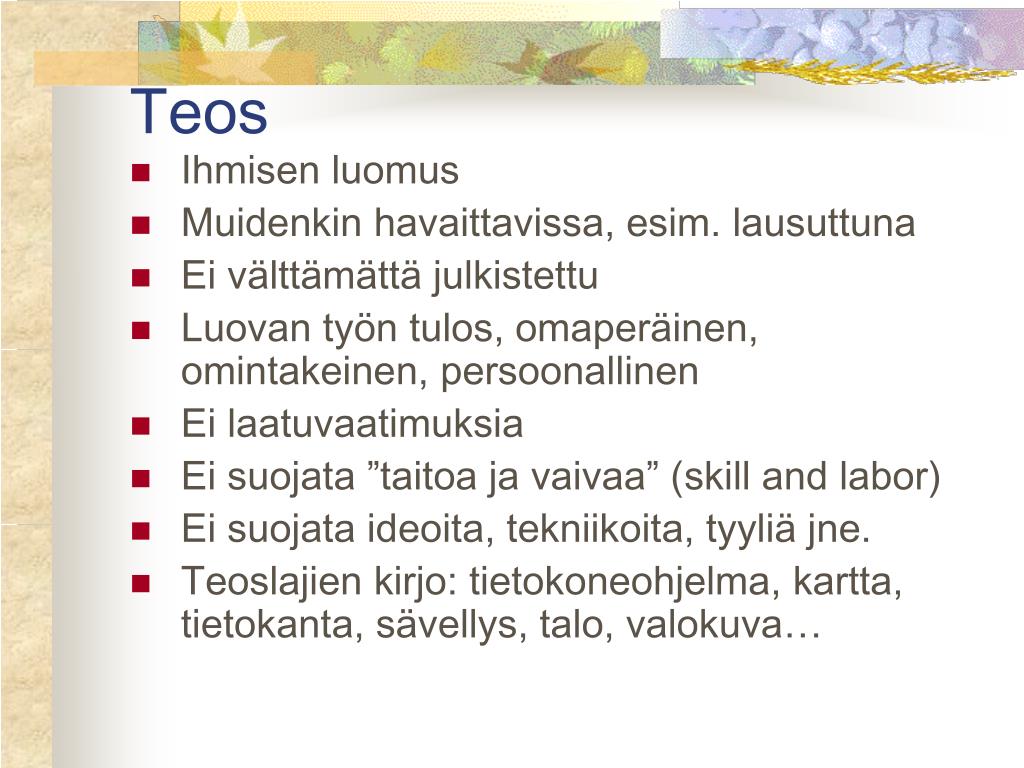 Teos

- Ihmisen luomus
- Muidenkin havaittavissa, esim. lausuttuna
- Ei välttämättä julkistettu
- Luovan työn tulos, omaperäinen, omintakeinen, persoonallinen
- Ei laatuvaatimuksia
- Ei suojata ”taitoa ja vaivaa” (skill and labor)
- Ei suojata ideoita, tekniikoita, tyyliä jne.
- Teoslajien kirjo: tietokoneohjelma, kartta, tietokanta, sävellys, talo, valokuva…